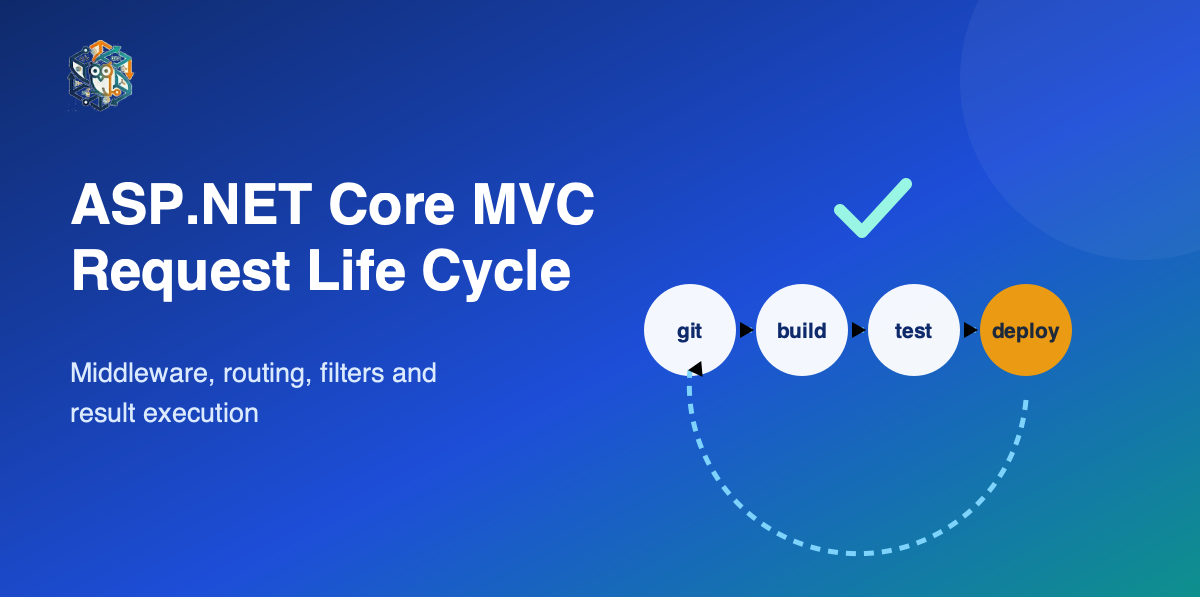 ASP.NET Core MVC Request Life Cycle

Middleware, routing, filters and result execution

git

build

test

deploy